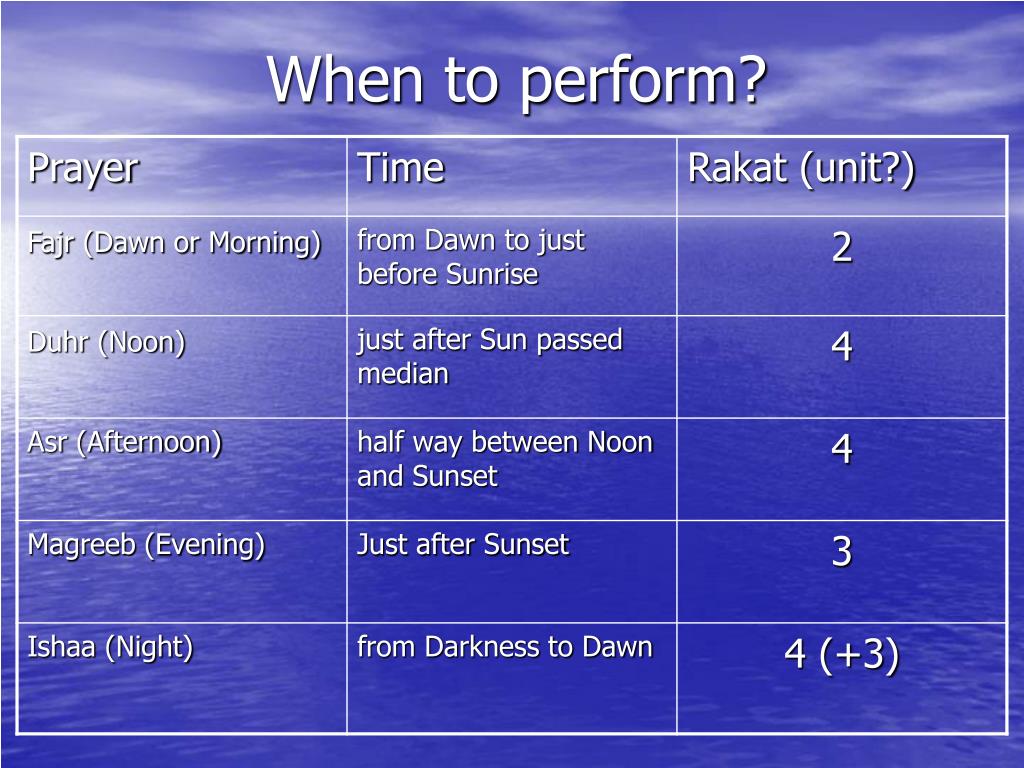 When to perform?

| Prayer | Time | Rakat (unit?) |
|---|---|---|
| Fajr (Dawn or Morning) | from Dawn to just before Sunrise | 2 |
| Duhr (Noon) | just after Sun passed median | 4 |
| Asr (Afternoon) | half way between Noon and Sunset | 4 |
| Magreeb (Evening) | Just after Sunset | 3 |
| Ishaa (Night) | from Darkness to Dawn | 4 (+3) |